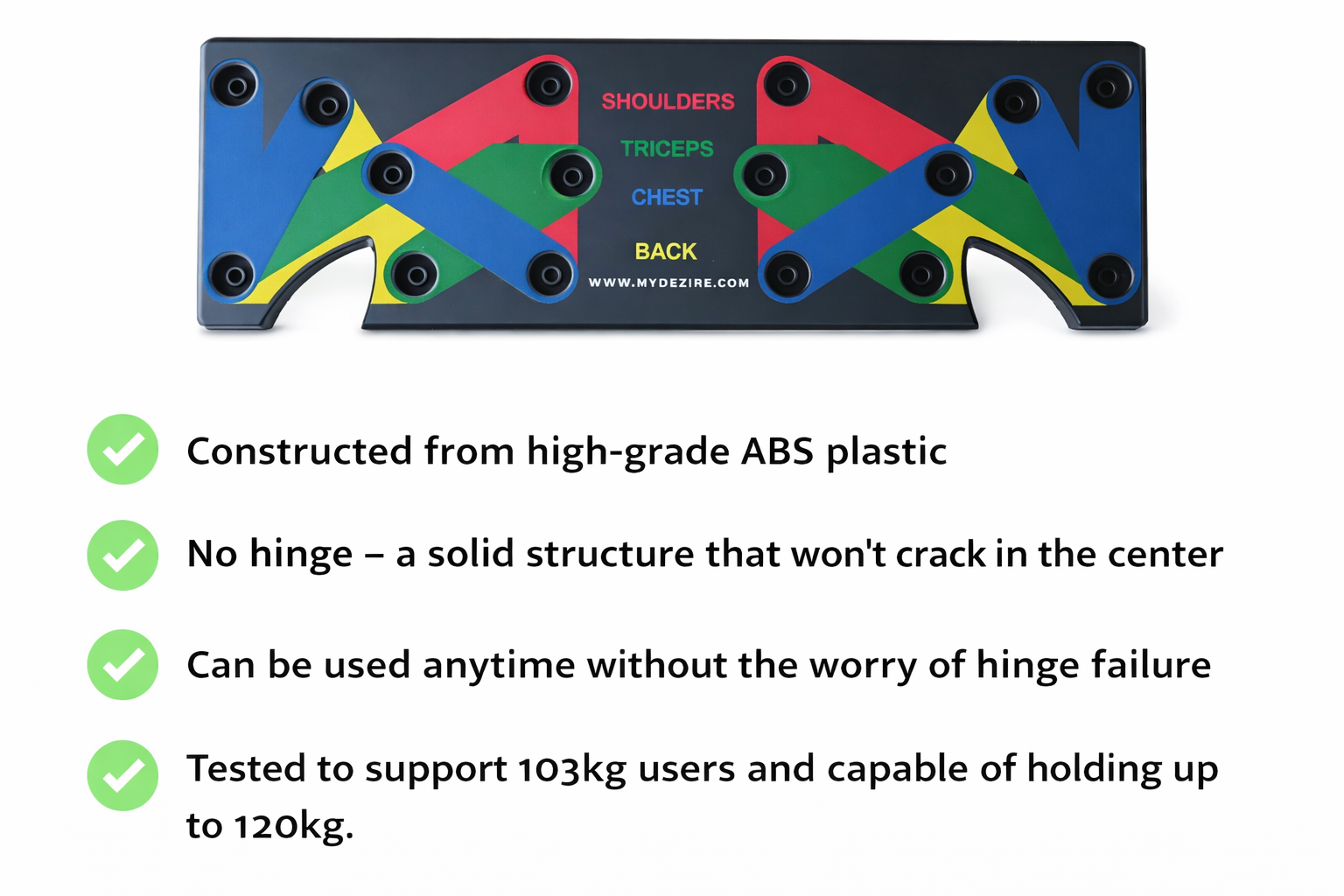 SHOULDERS
TRICEPS
CHEST
BACK
WWW.MYDEZIRE.COM

Constructed from high-grade ABS plastic

No hinge – a solid structure that won't crack in the center

Can be used anytime without the worry of hinge failure

Tested to support 103kg users and capable of holding up to 120kg.